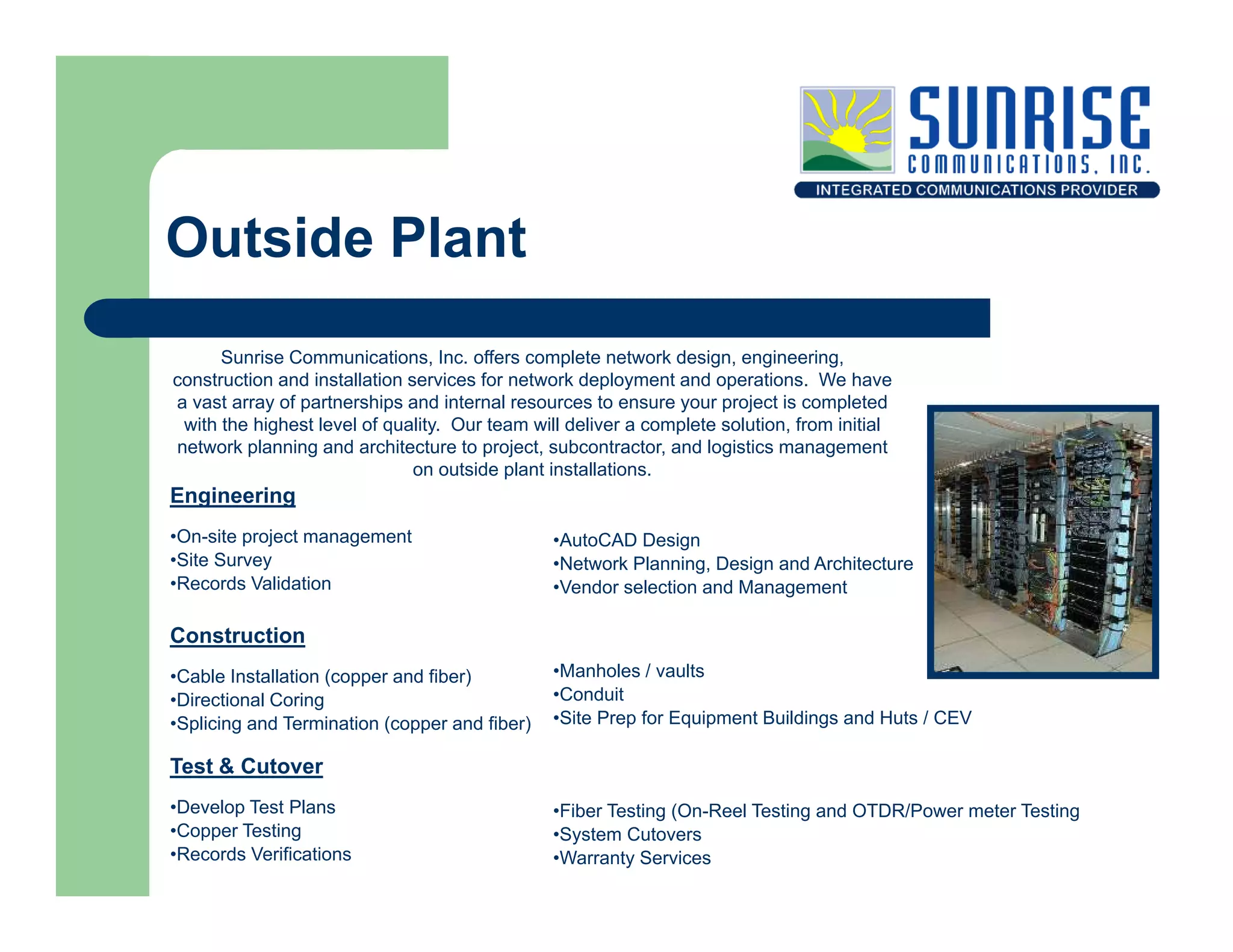 SUNRISE
COMMUNICATIONS, INC.
INTEGRATED COMMUNICATIONS PROVIDER

Outside Plant

Sunrise Communications, Inc. offers complete network design, engineering, construction and installation services for network deployment and operations. We have a vast array of partnerships and internal resources to ensure your project is completed with the highest level of quality. Our team will deliver a complete solution, from initial network planning and architecture to project, subcontractor, and logistics management on outside plant installations.

Engineering

•On-site project management
•Site Survey
•Records Validation

•AutoCAD Design
•Network Planning, Design and Architecture
•Vendor selection and Management

Construction

•Cable Installation (copper and fiber)
•Directional Coring
•Splicing and Termination (copper and fiber)

•Manholes / vaults
•Conduit
•Site Prep for Equipment Buildings and Huts / CEV

Test & Cutover

•Develop Test Plans
•Copper Testing
•Records Verifications

•Fiber Testing (On-Reel Testing and OTDR/Power meter Testing
•System Cutovers
•Warranty Services